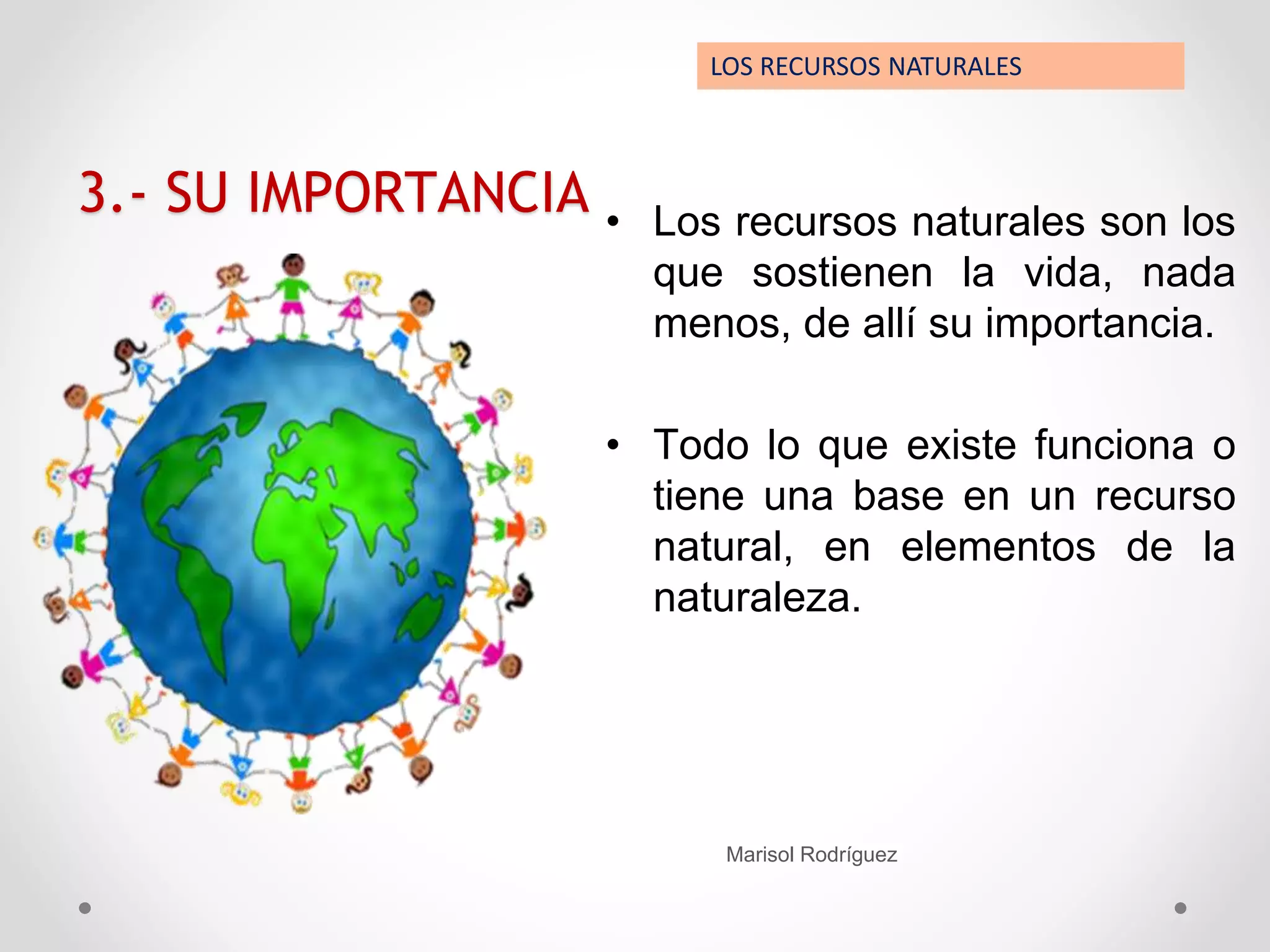 LOS RECURSOS NATURALES

3.- SU IMPORTANCIA

• Los recursos naturales son los que sostienen la vida, nada menos, de allí su importancia.

• Todo lo que existe funciona o tiene una base en un recurso natural, en elementos de la naturaleza.

Marisol Rodríguez